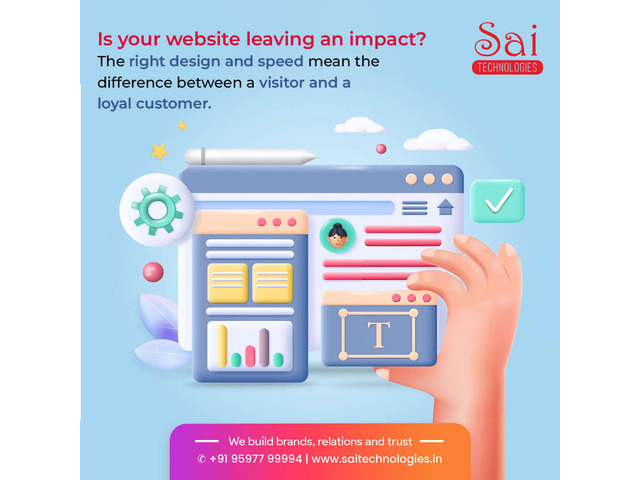 Is your website leaving an impact?
The right design and speed mean the difference between a visitor and a loyal customer.

Sai
TECHNOLOGIES

T

We build brands, relations and trust
+91 95977 99994 | www.saitechnologies.in